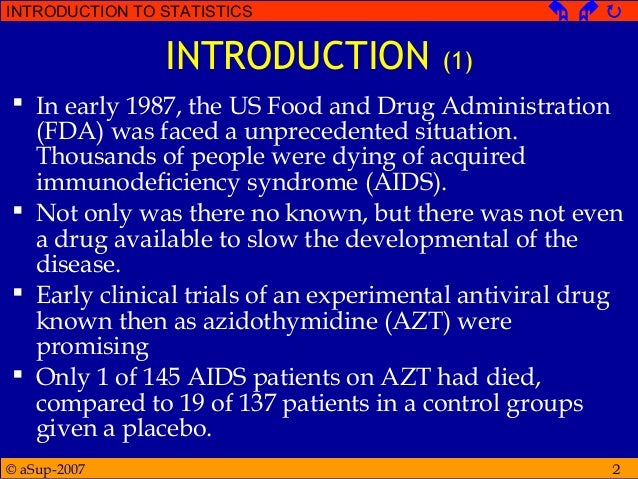 INTRODUCTION TO STATISTICS

INTRODUCTION (1)

▪ In early 1987, the US Food and Drug Administration (FDA) was faced a unprecedented situation. Thousands of people were dying of acquired immunodeficiency syndrome (AIDS).

▪ Not only was there no known, but there was not even a drug available to slow the developmental of the disease.

▪ Early clinical trials of an experimental antiviral drug known then as azidothymidine (AZT) were promising

▪ Only 1 of 145 AIDS patients on AZT had died, compared to 19 of 137 patients in a control groups given a placebo.

© aSup-2007

2